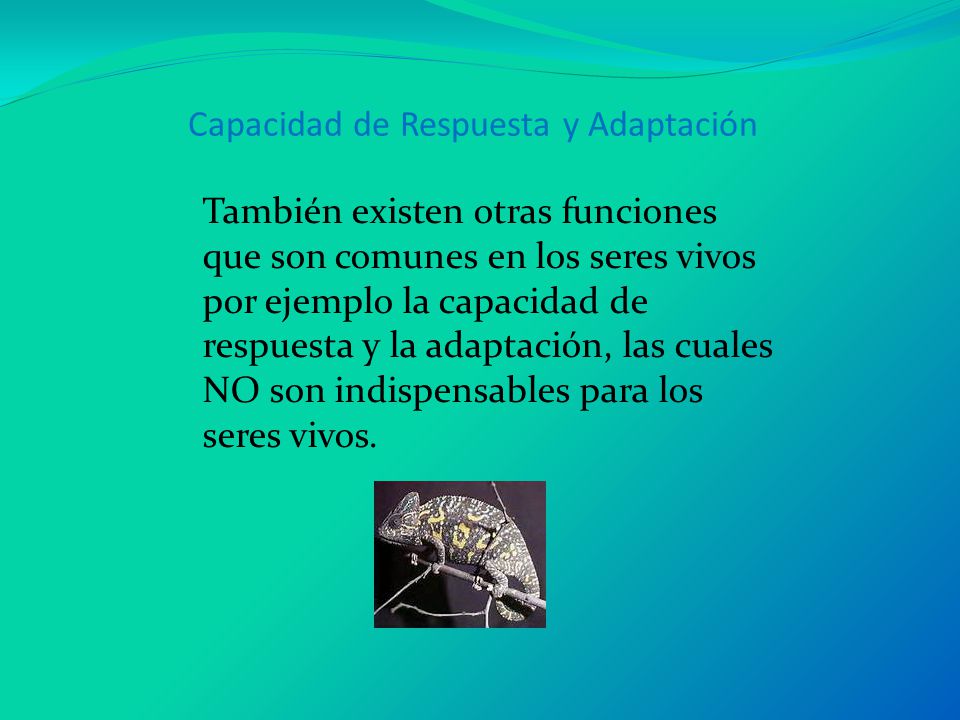 Capacidad de Respuesta y Adaptación

También existen otras funciones que son comunes en los seres vivos por ejemplo la capacidad de respuesta y la adaptación, las cuales NO son indispensables para los seres vivos.